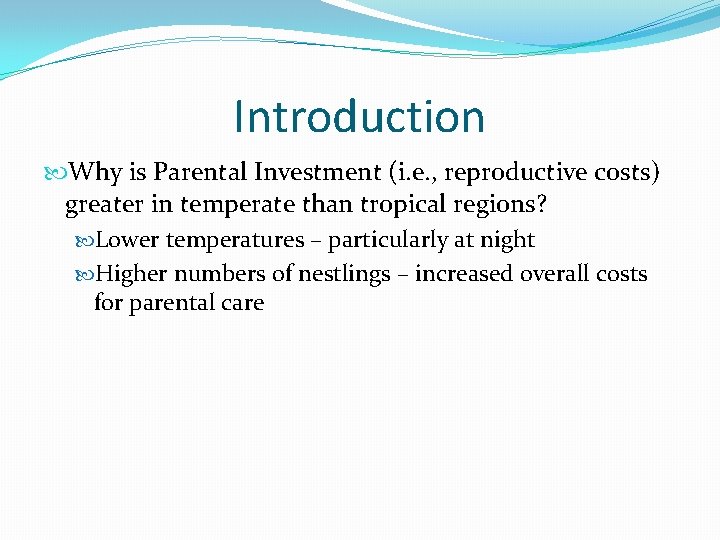 Introduction

Why is Parental Investment (i.e., reproductive costs) greater in temperate than tropical regions?

Lower temperatures – particularly at night

Higher numbers of nestlings – increased overall costs for parental care